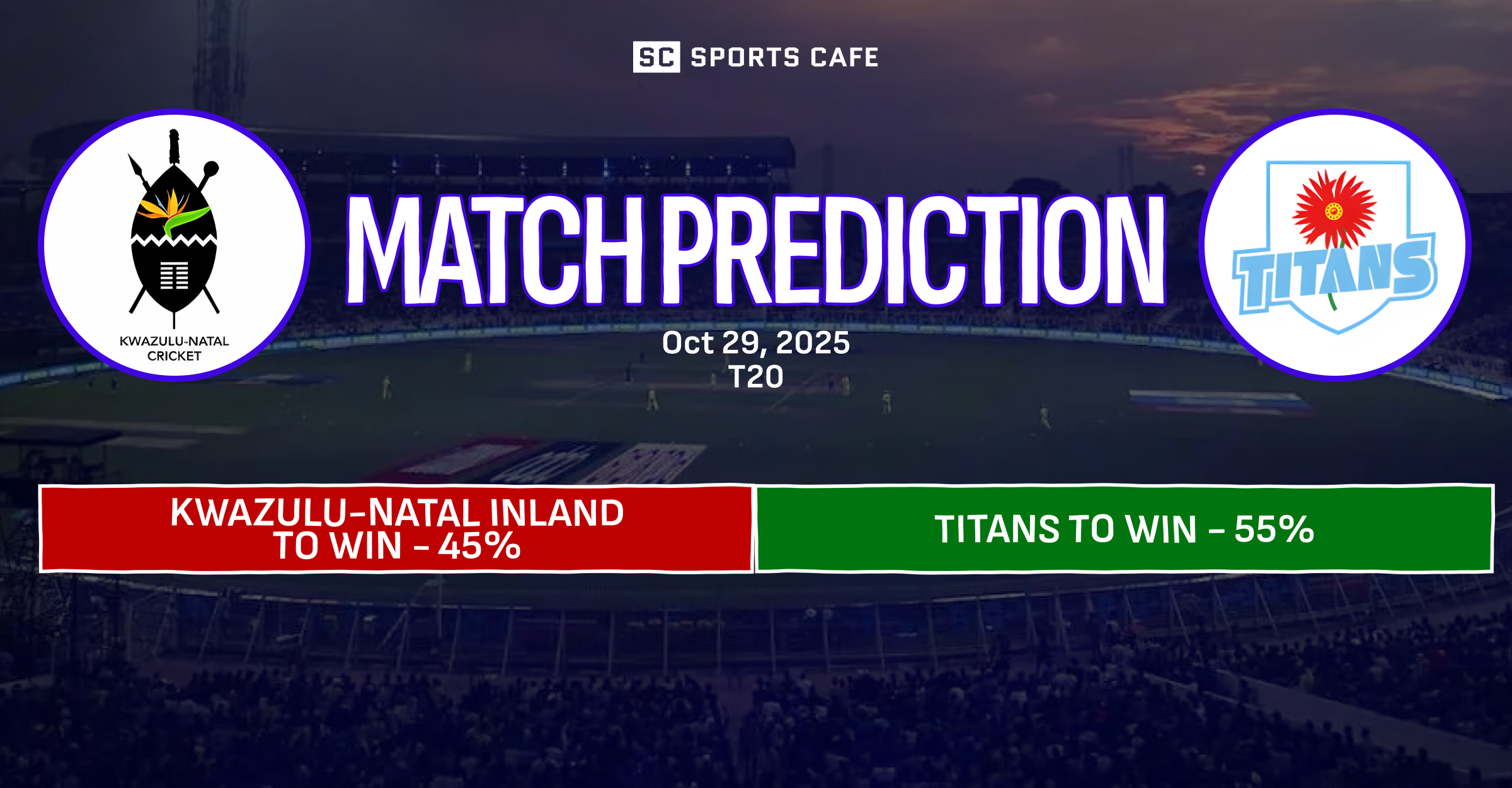 SC SPORTS CAFE

KWAZULU-NATAL CRICKET

MATCH PREDICTION

TITANS

Oct 29, 2025
T20

KWAZULU-NATAL INLAND TO WIN - 45%

TITANS TO WIN - 55%